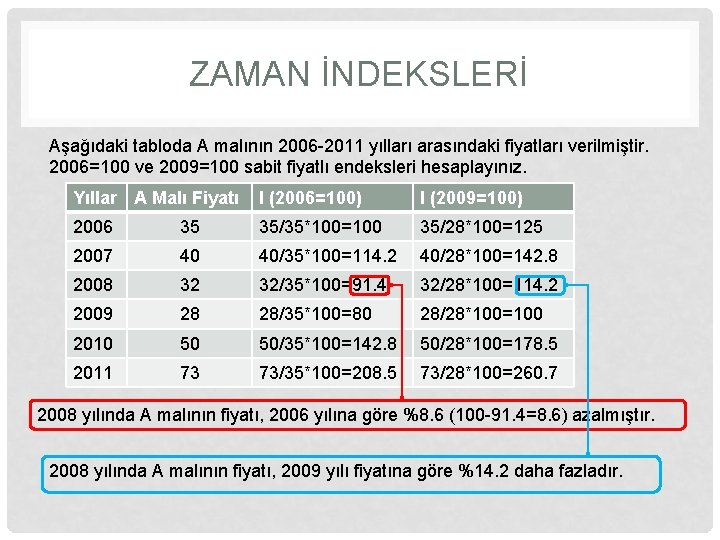 ZAMAN İNDEKSLERİ

Aşağıdaki tabloda A malının 2006-2011 yılları arasındaki fiyatları verilmiştir. 2006=100 ve 2009=100 sabit fiyatlı endeksleri hesaplayınız.

| Yıllar | A Malı Fiyatı | I (2006=100) | I (2009=100) |
|---|---|---|---|
| 2006 | 35 | 35/35*100=100 | 35/28*100=125 |
| 2007 | 40 | 40/35*100=114.2 | 40/28*100=142.8 |
| 2008 | 32 | 32/35*100=91.4 | 32/28*100=114.2 |
| 2009 | 28 | 28/35*100=80 | 28/28*100=100 |
| 2010 | 50 | 50/35*100=142.8 | 50/28*100=178.5 |
| 2011 | 73 | 73/35*100=208.5 | 73/28*100=260.7 |

2008 yılında A malının fiyatı, 2006 yılına göre %8.6 (100-91.4=8.6) azalmıştır.

2008 yılında A malının fiyatı, 2009 yılı fiyatına göre %14.2 daha fazladır.